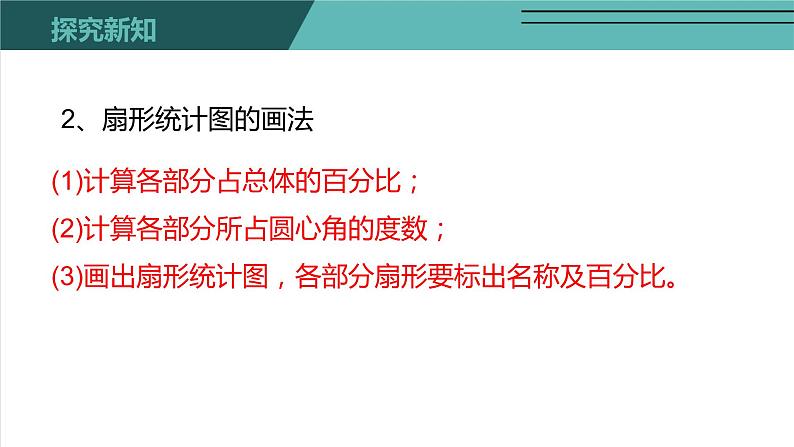 探究新知

2、扇形统计图的画法

(1)计算各部分占总体的百分比；

(2)计算各部分所占圆心角的度数；

(3)画出扇形统计图，各部分扇形要标出名称及百分比。